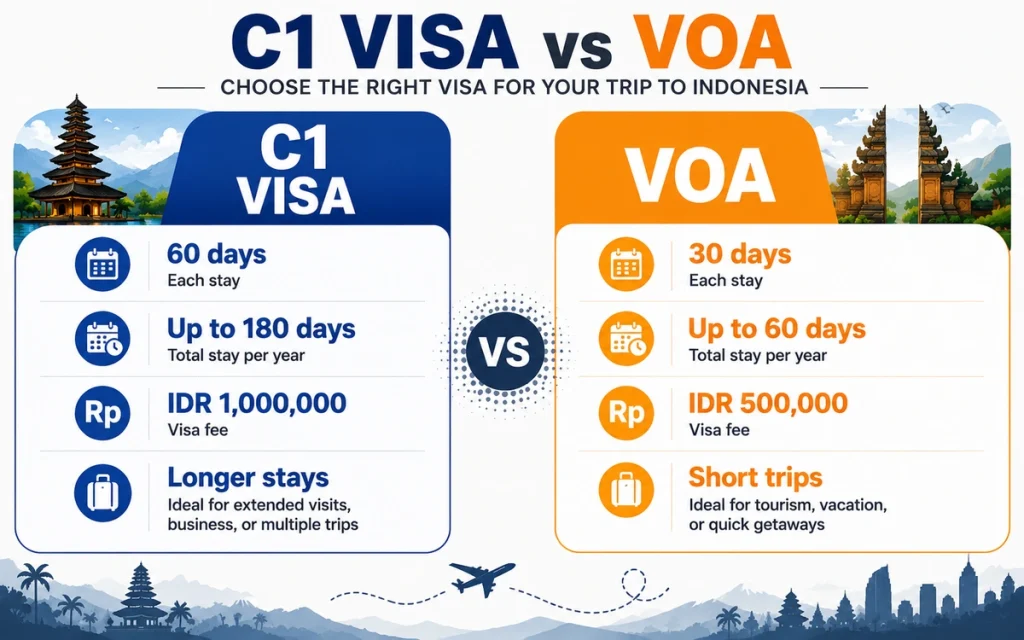 C1 VISA vs VOA

CHOOSE THE RIGHT VISA FOR YOUR TRIP TO INDONESIA

C1 VISA

60 days
Each stay

Up to 180 days
Total stay per year

Rp
IDR 1,000,000
Visa fee

Longer stays
Ideal for extended visits, business, or multiple trips

VS

VOA

30 days
Each stay

Up to 60 days
Total stay per year

Rp
IDR 500,000
Visa fee

Short trips
Ideal for tourism, vacation, or quick getaways